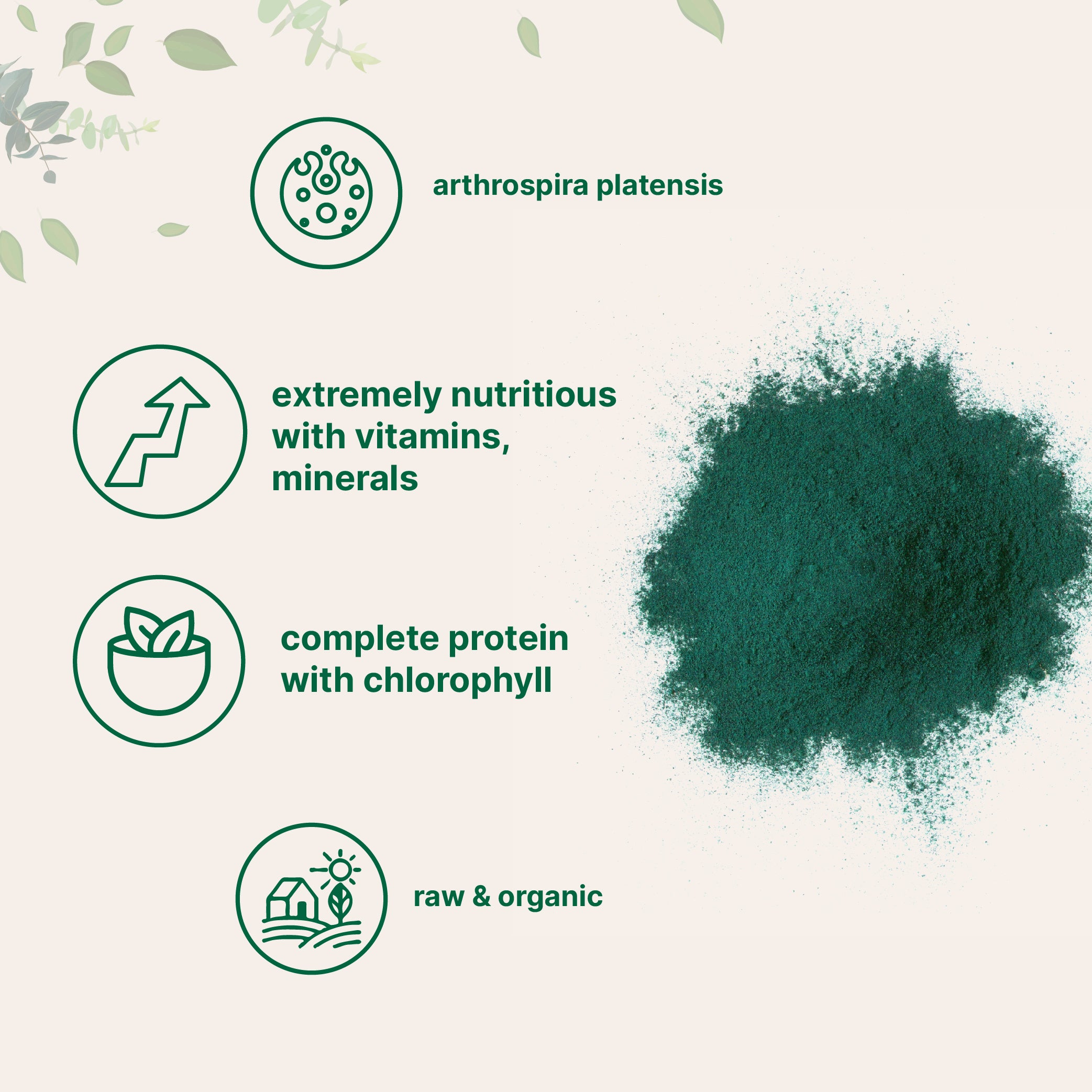 arthrospira platensis

extremely nutritious with vitamins, minerals

complete protein with chlorophyll

raw & organic